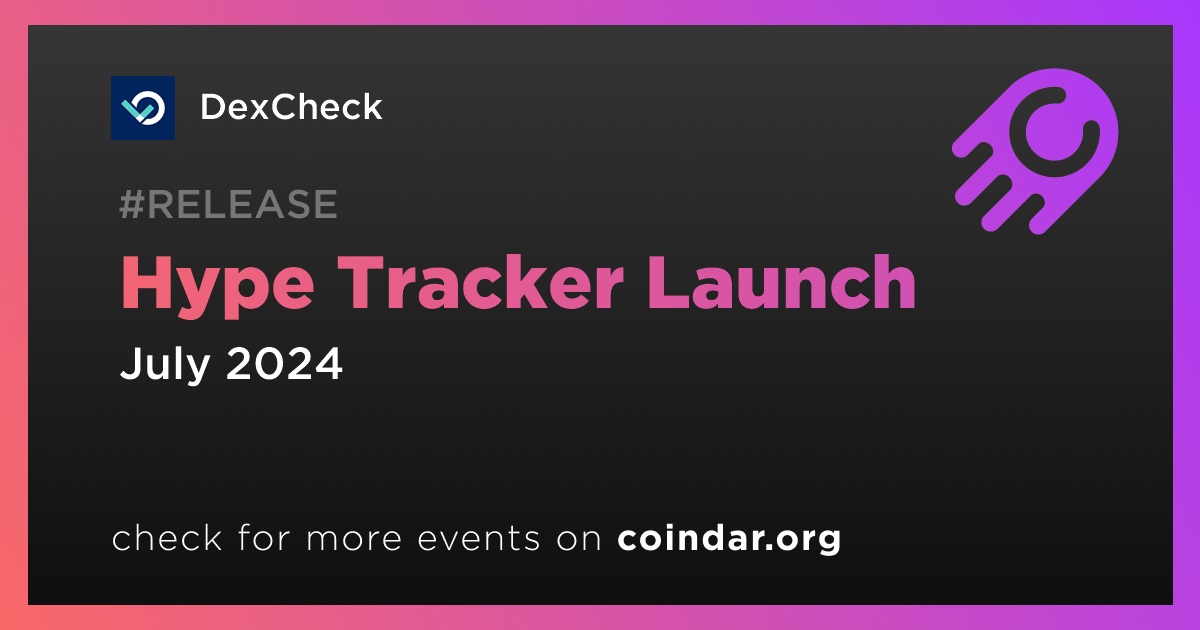 DexCheck

#RELEASE

Hype Tracker Launch

July 2024

check for more events on coindar.org